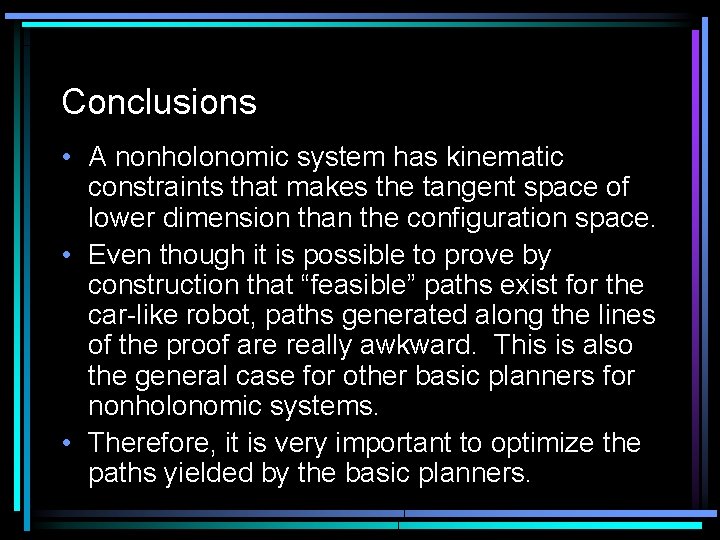 Conclusions

• A nonholonomic system has kinematic constraints that makes the tangent space of lower dimension than the configuration space.

• Even though it is possible to prove by construction that “feasible” paths exist for the car-like robot, paths generated along the lines of the proof are really awkward. This is also the general case for other basic planners for nonholonomic systems.

• Therefore, it is very important to optimize the paths yielded by the basic planners.